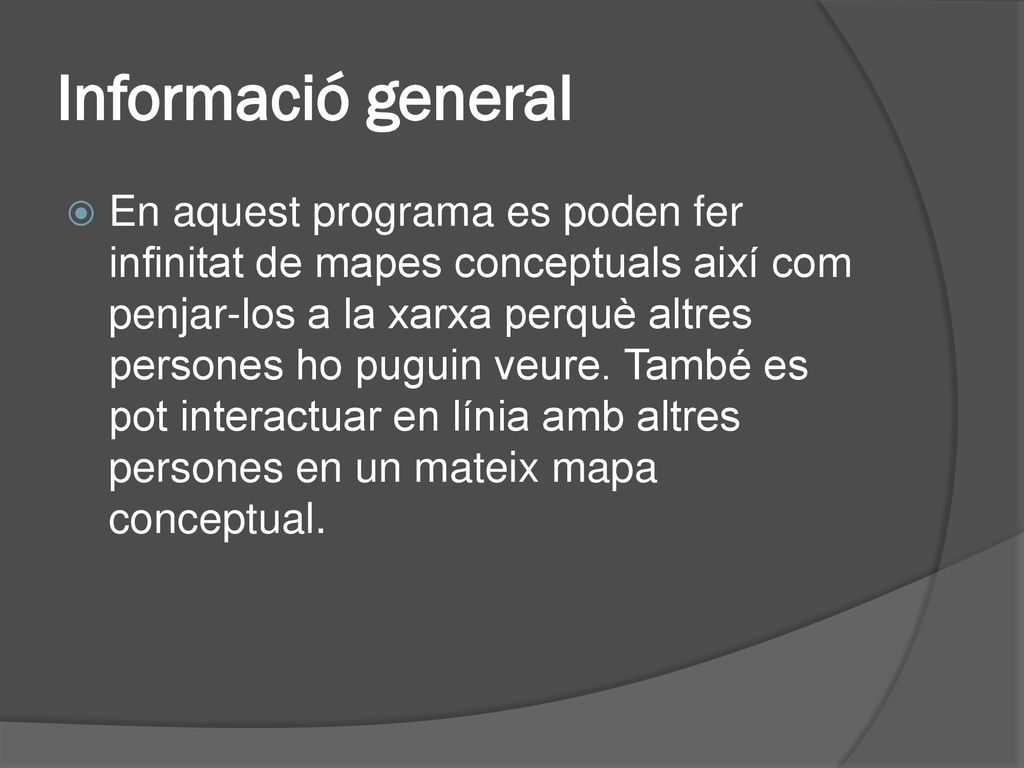 Informació general

En aquest programa es poden fer infinitat de mapes conceptuals així com penjar-los a la xarxa perquè altres persones ho puguin veure. També es pot interactuar en línia amb altres persones en un mateix mapa conceptual.